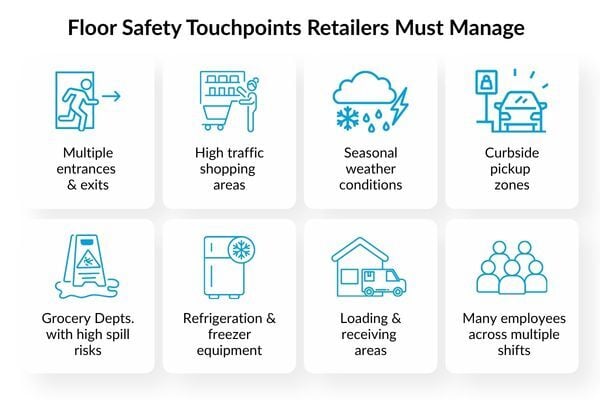 Floor Safety Touchpoints Retailers Must Manage

Multiple entrances & exits

High traffic shopping areas

Seasonal weather conditions

Curbside pickup zones

Grocery Depts. with high spill risks

Refrigeration & freezer equipment

Loading & receiving areas

Many employees across multiple shifts